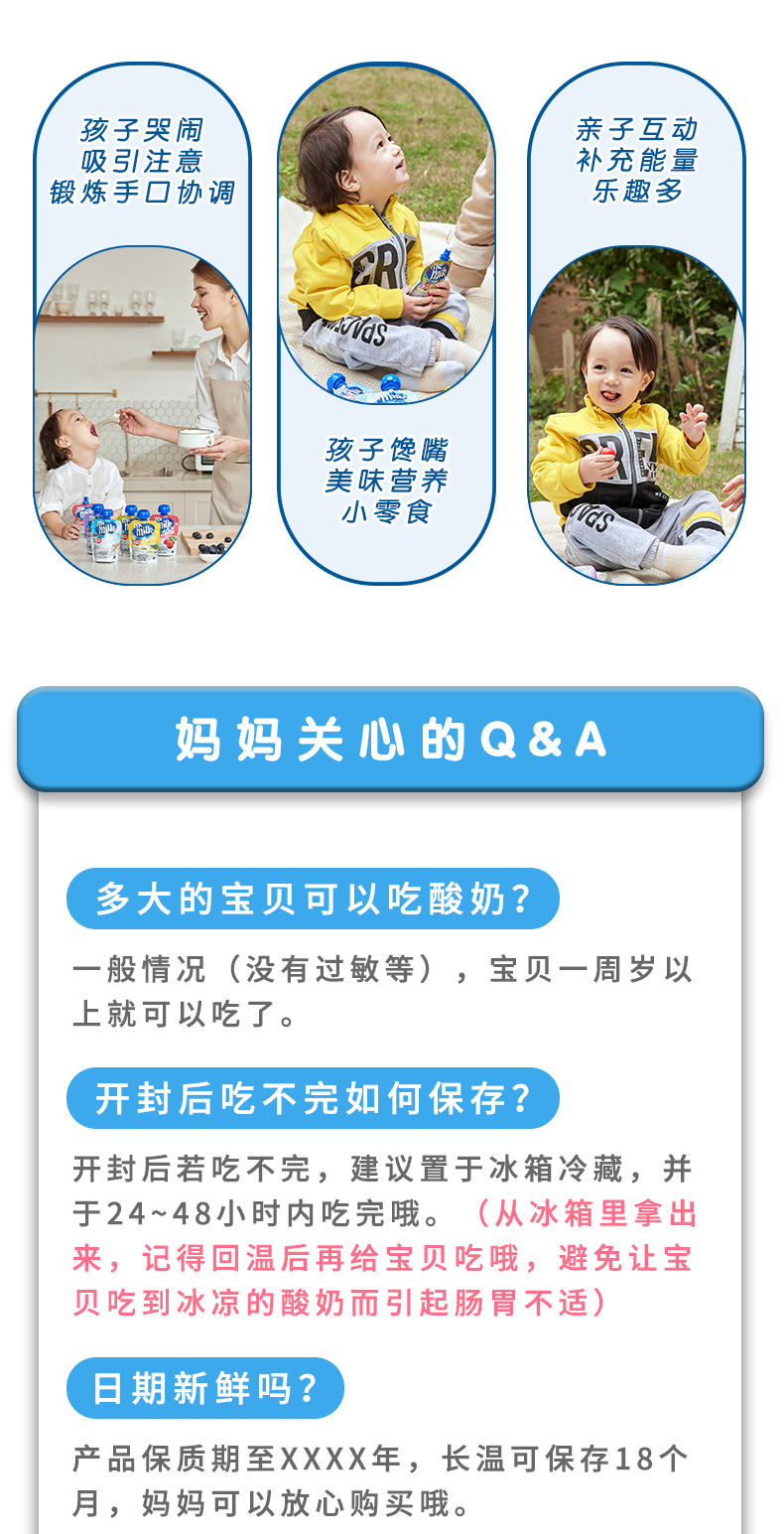 孩子哭闹
吸引注意
锻炼手口协调

孩子馋嘴
美味营养
小零食

亲子互动
补充能量
乐趣多

妈妈关心的Q&A

多大的宝贝可以吃酸奶?

一般情况（没有过敏等），宝贝一周岁以上就可以吃了。

开封后吃不完如何保存?

开封后若吃不完，建议置于冰箱冷藏，并于24~48小时内吃完哦。（从冰箱里拿出来，记得回温后再给宝贝吃哦，避免让宝贝吃到冰凉的酸奶而引起肠胃不适）

日期新鲜吗?

产品保质期至XXXX年，长温可保存18个月，妈妈可以放心购买哦。